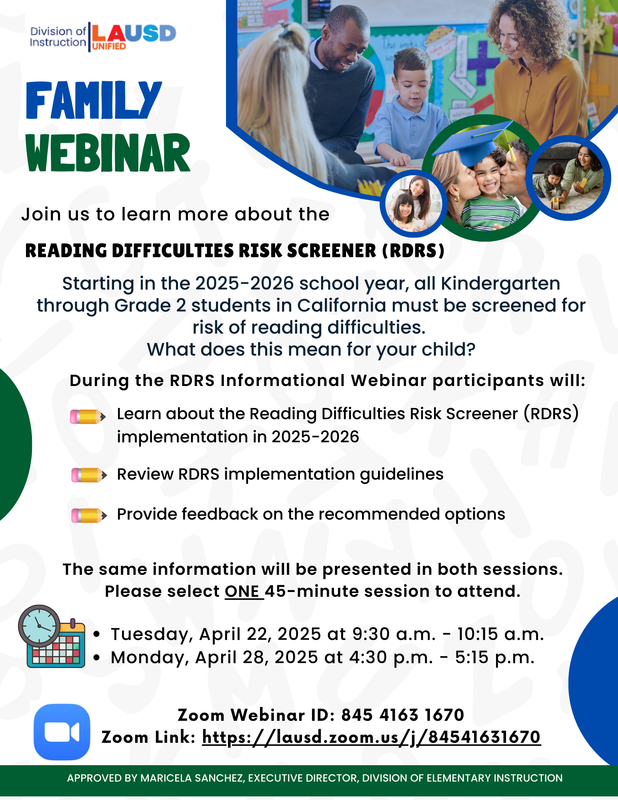 Division of Instruction LAUSD UNIFIED

FAMILY WEBINAR

Join us to learn more about the

READING DIFFICULTIES RISK SCREENER (RDRS)

Starting in the 2025-2026 school year, all Kindergarten through Grade 2 students in California must be screened for risk of reading difficulties.
What does this mean for your child?

During the RDRS Informational Webinar participants will:

Learn about the Reading Difficulties Risk Screener (RDRS) implementation in 2025-2026

Review RDRS implementation guidelines

Provide feedback on the recommended options

The same information will be presented in both sessions.
Please select ONE 45-minute session to attend.

• Tuesday, April 22, 2025 at 9:30 a.m. - 10:15 a.m.
• Monday, April 28, 2025 at 4:30 p.m. - 5:15 p.m.

Zoom Webinar ID: 845 4163 1670
Zoom Link: https://lausd.zoom.us/j/84541631670

APPROVED BY MARICELA SANCHEZ, EXECUTIVE DIRECTOR, DIVISION OF ELEMENTARY INSTRUCTION